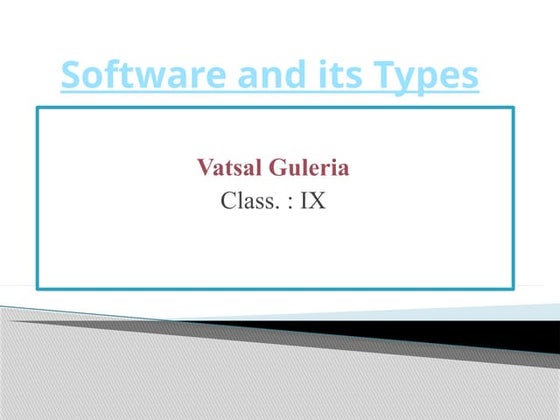 Software and its Types

Vatsal Guleria
Class. : IX